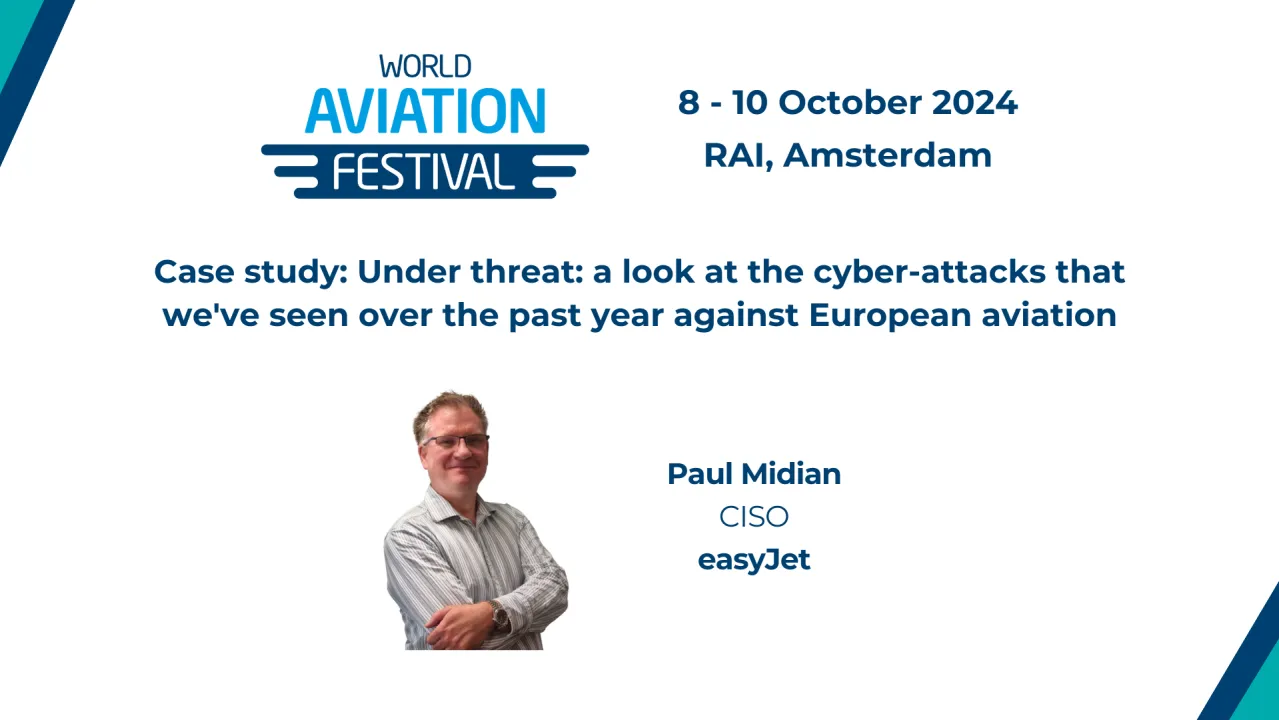 WORLD
AVIATION
FESTIVAL

8 - 10 October 2024
RAI, Amsterdam

Case study: Under threat: a look at the cyber-attacks that we've seen over the past year against European aviation

Paul Midian
CISO
easyJet